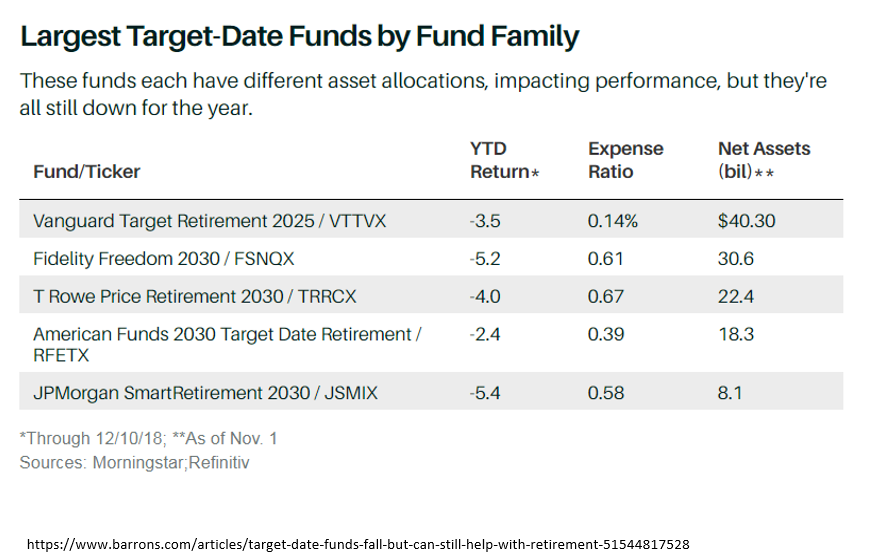 Largest Target-Date Funds by Fund Family

These funds each have different asset allocations, impacting performance, but they're all still down for the year.

| Fund/Ticker | YTD Return* | Expense Ratio | Net Assets (bil)** |
|---|---|---|---|
| Vanguard Target Retirement 2025 / VTTVX | -3.5 | 0.14% | $40.30 |
| Fidelity Freedom 2030 / FSNQX | -5.2 | 0.61 | 30.6 |
| T Rowe Price Retirement 2030 / TRRCX | -4.0 | 0.67 | 22.4 |
| American Funds 2030 Target Date Retirement / RFETX | -2.4 | 0.39 | 18.3 |
| JPMorgan SmartRetirement 2030 / JSMIX | -5.4 | 0.58 | 8.1 |

*Through 12/10/18; **As of Nov. 1
Sources: Morningstar;Refinitiv

https://www.barrons.com/articles/target-date-funds-fall-but-can-still-help-with-retirement-51544817528